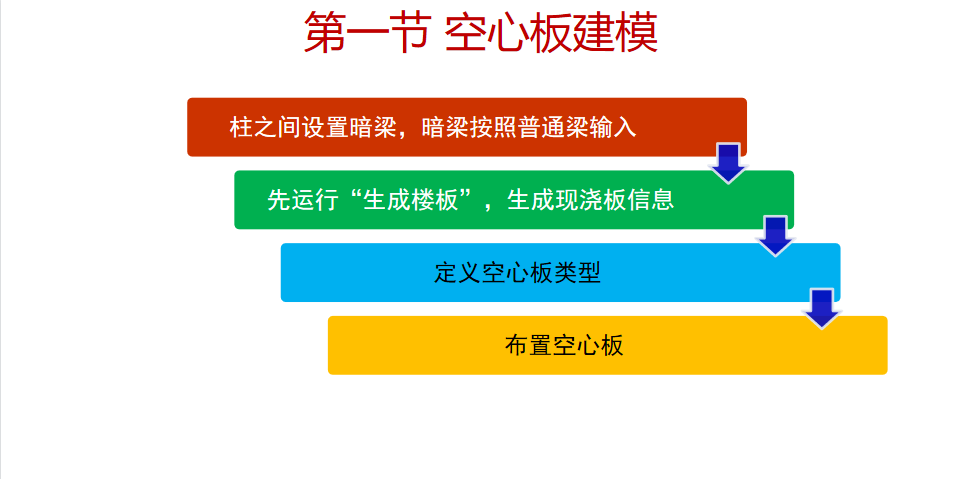 第一节 空心板建模

柱之间设置暗梁，暗梁按照普通梁输入

先运行“生成楼板”，生成现浇板信息

定义空心板类型

布置空心板